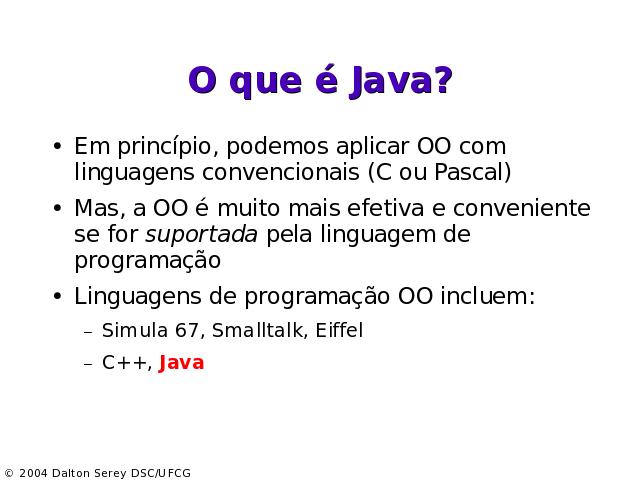 O que é Java?

• Em princípio, podemos aplicar OO com linguagens convencionais (C ou Pascal)

• Mas, a OO é muito mais efetiva e conveniente se for suportada pela linguagem de programação

• Linguagens de programação OO incluem:

– Simula 67, Smalltalk, Eiffel

– C++, Java

© 2004 Dalton Serey DSC/UFCG